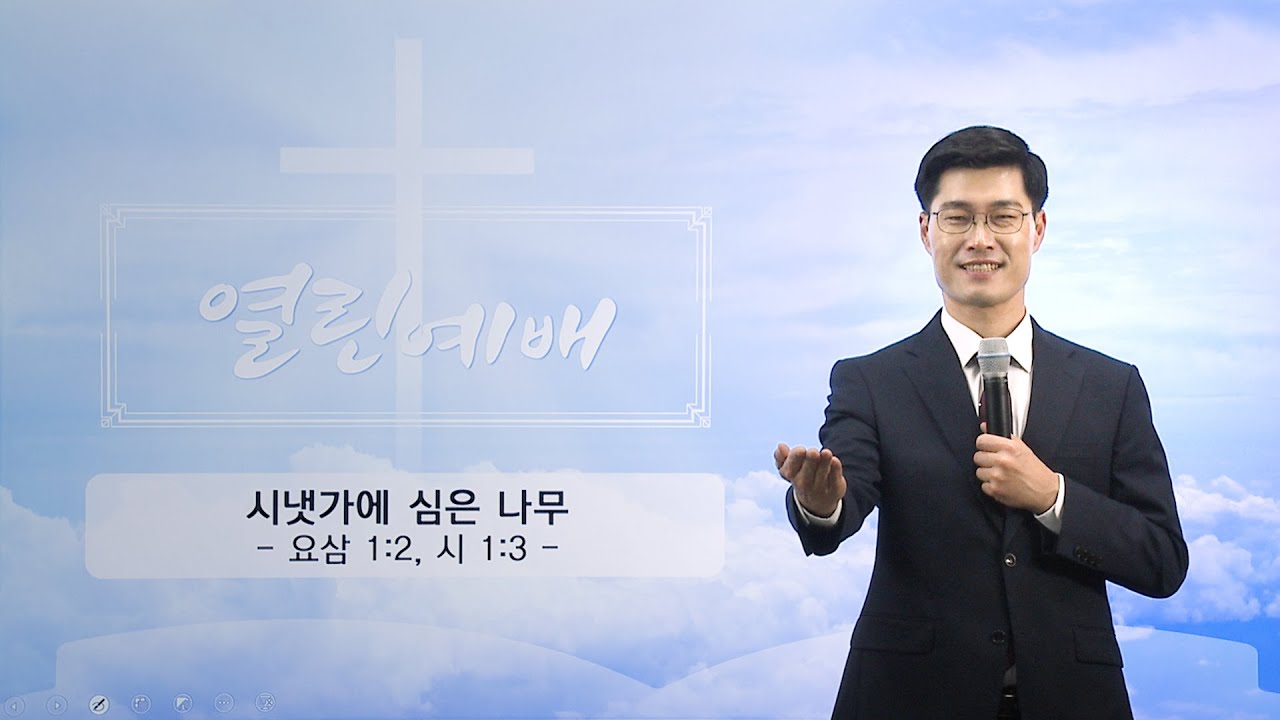 열린예배

시냇가에 심은 나무
- 요삼 1:2, 시 1:3 -